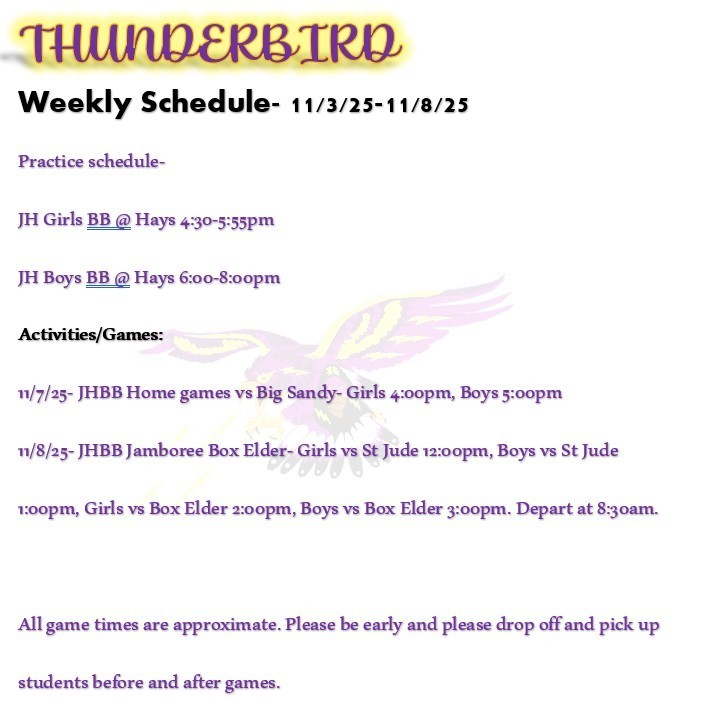 THUNDERBIRD

Weekly Schedule- 11/3/25-11/8/25

Practice schedule-

JH Girls BB @ Hays 4:30-5:55pm

JH Boys BB @ Hays 6:00-8:00pm

Activities/Games:

11/7/25- JHBB Home games vs Big Sandy- Girls 4:00pm, Boys 5:00pm

11/8/25- JHBB Jamboree Box Elder- Girls vs St Jude 12:00pm, Boys vs St Jude 1:00pm, Girls vs Box Elder 2:00pm, Boys vs Box Elder 3:00pm. Depart at 8:30am.

All game times are approximate. Please be early and please drop off and pick up students before and after games.